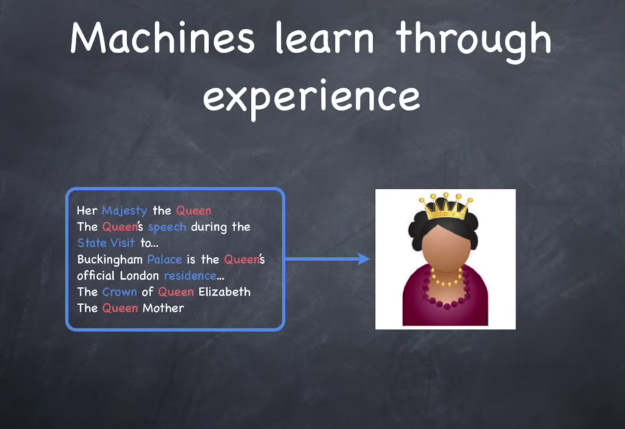 Machines learn through experience

Her Majesty the Queen
The Queen's speech during the State Visit to...
Buckingham Palace is the Queen's official London residence...
The Crown of Queen Elizabeth
The Queen Mother